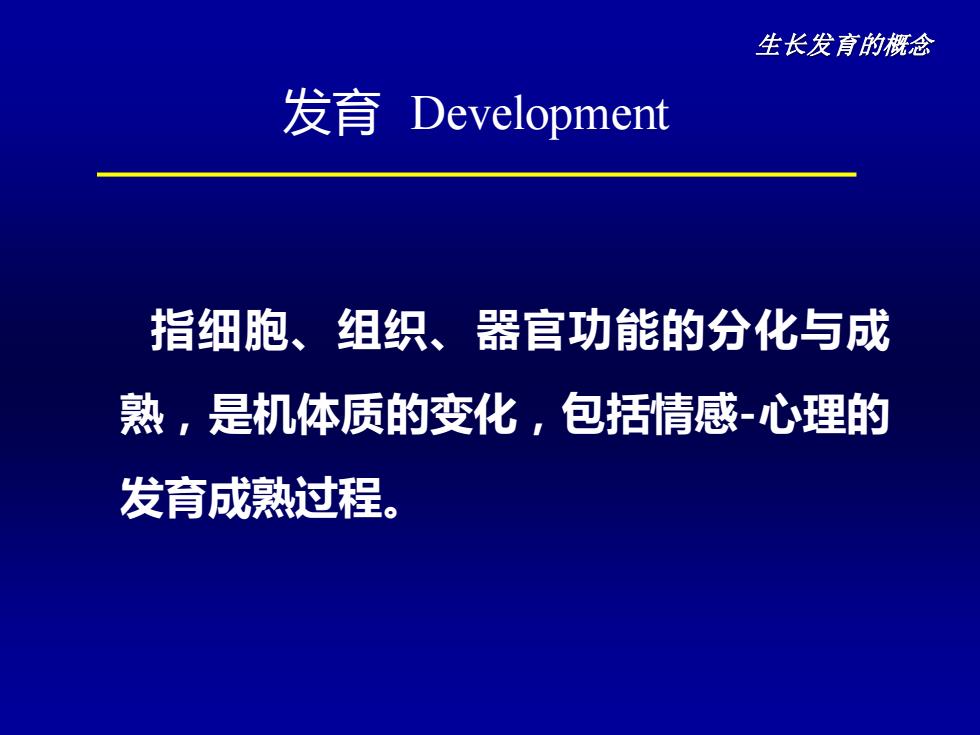 生长发育的概念

发育 Development

指细胞、组织、器官功能的分化与成熟，是机体质的变化，包括情感-心理的发育成熟过程。